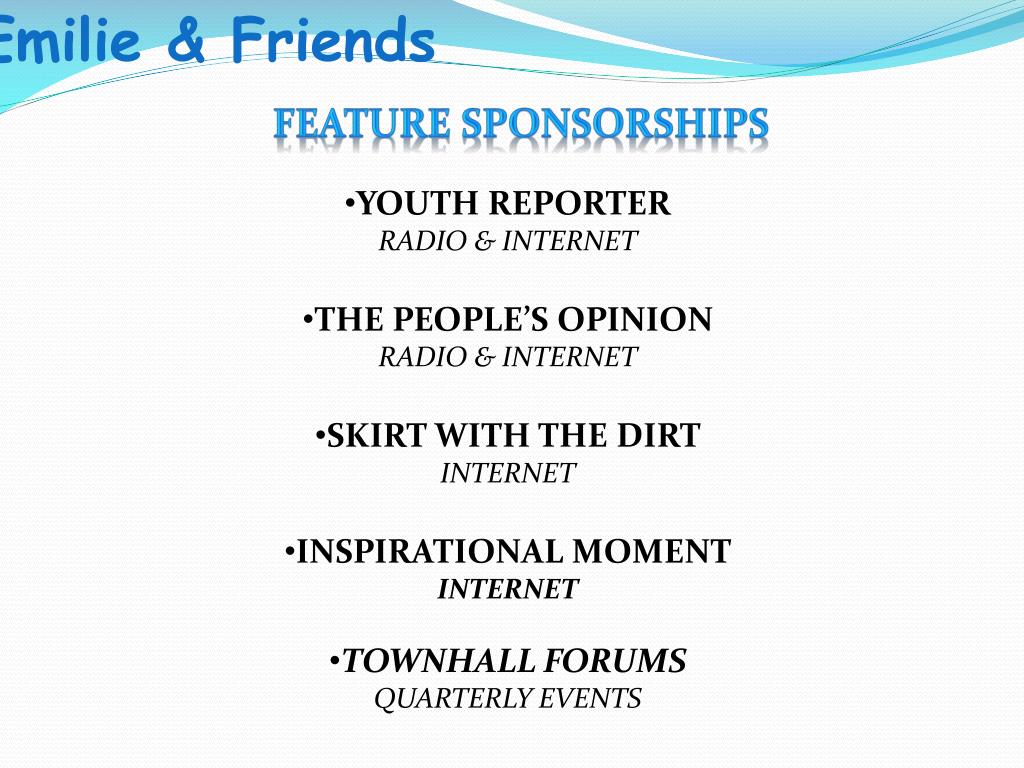 Emilie & Friends

FEATURE SPONSORSHIPS

•YOUTH REPORTER
RADIO & INTERNET

•THE PEOPLE'S OPINION
RADIO & INTERNET

•SKIRT WITH THE DIRT
INTERNET

•INSPIRATIONAL MOMENT
INTERNET

•TOWNHALL FORUMS
QUARTERLY EVENTS